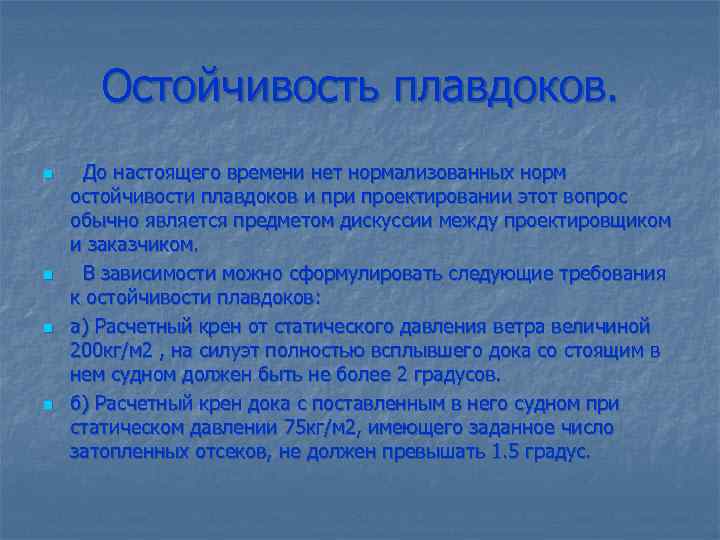 Остойчивость плавдоков.

До настоящего времени нет нормализованных норм остойчивости плавдоков и при проектировании этот вопрос обычно является предметом дискуссии между проектировщиком и заказчиком.

В зависимости можно сформулировать следующие требования к остойчивости плавдоков:

а) Расчетный крен от статического давления ветра величиной 200кг/м2 , на силуэт полностью всплывшего дока со стоящим в нем судном должен быть не более 2 градусов.

б) Расчетный крен дока с поставленным в него судном при статическом давлении 75кг/м2, имеющего заданное число затопленных отсеков, не должен превышать 1.5 градус.